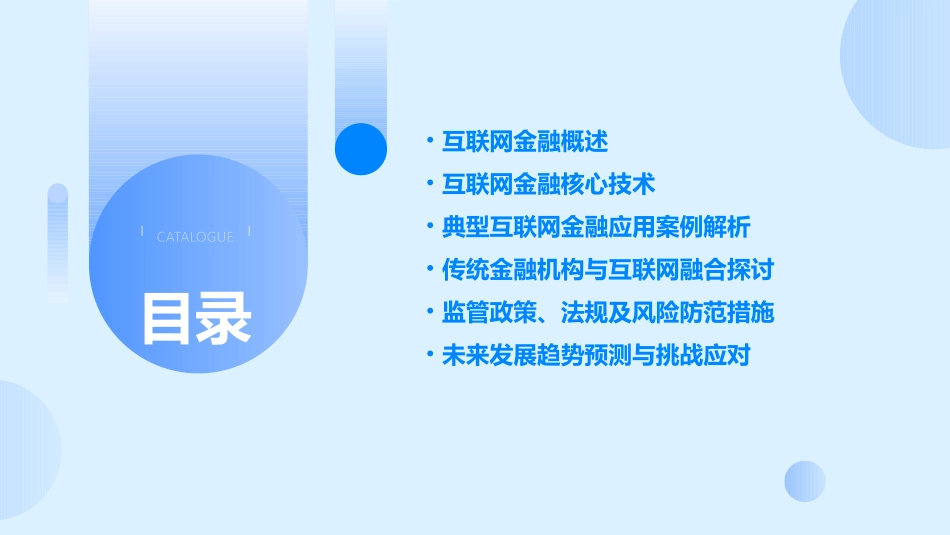 CATALOGUE

目录

• 互联网金融概述
• 互联网金融核心技术
• 典型互联网金融应用案例解析
• 传统金融机构与互联网融合探讨
• 监管政策、法规及风险防范措施
• 未来发展趋势预测与挑战应对